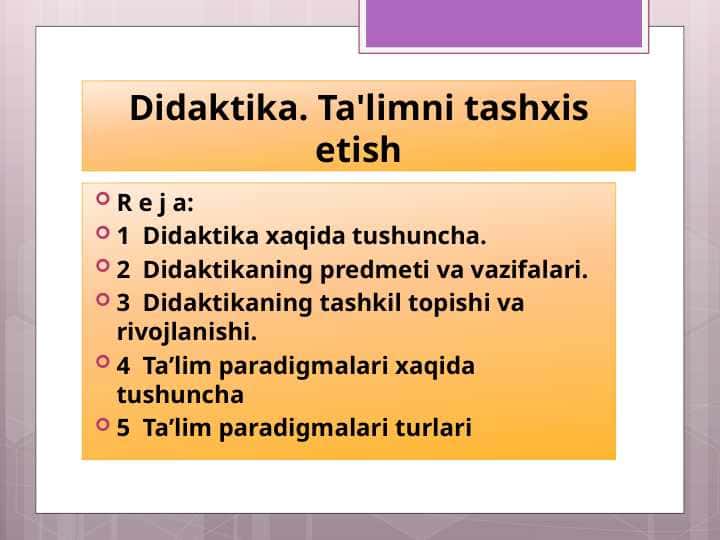 Didaktika. Ta'limni tashxis etish

R e j a:
1 Didaktika xaqida tushuncha.
2 Didaktikaning predmeti va vazifalari.
3 Didaktikaning tashkil topishi va rivojlanishi.
4 Ta’lim paradigmalari xaqida tushuncha
5 Ta’lim paradigmalari turlari